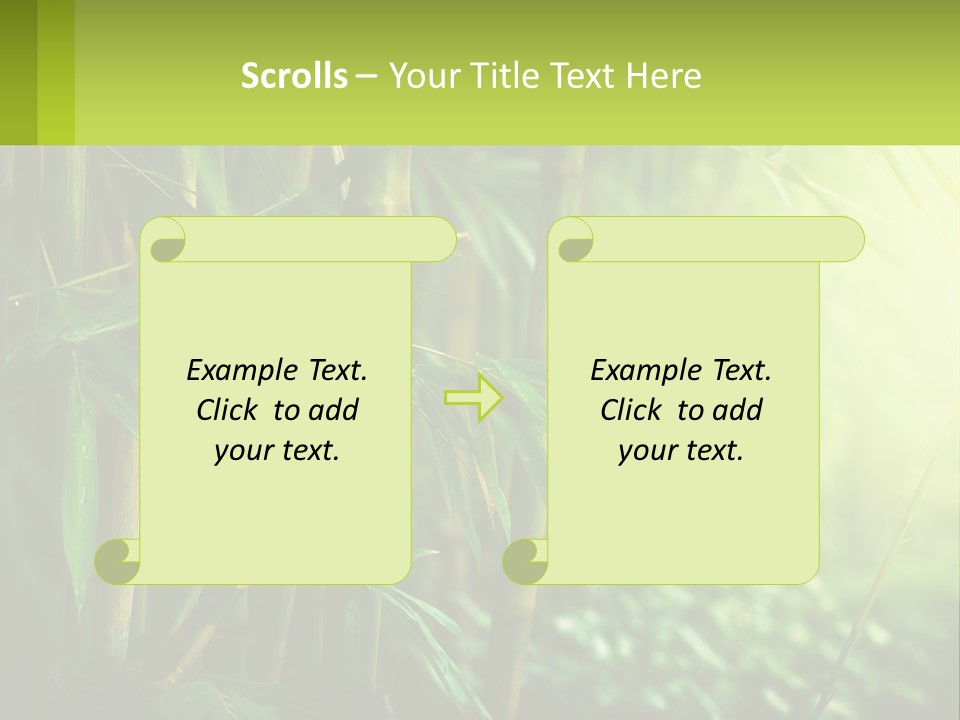 Scrolls – Your Title Text Here

Example Text.
Click to add
your text.

Example Text.
Click to add
your text.